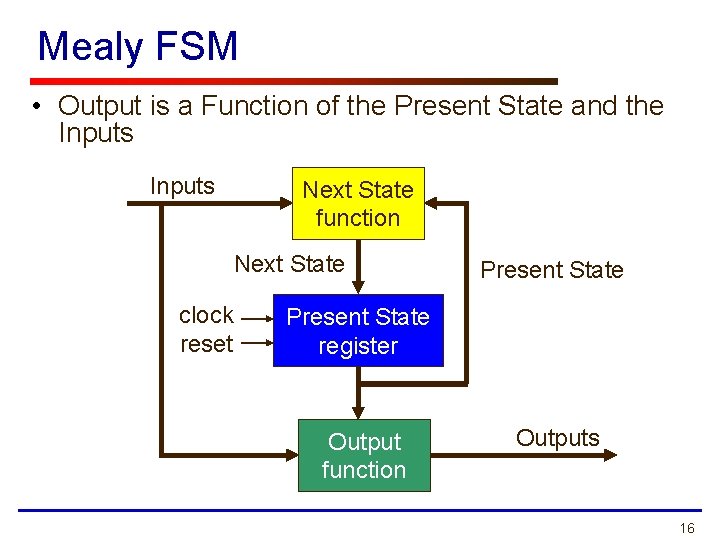 Mealy FSM

• Output is a Function of the Present State and the Inputs

Inputs

Next State function

Next State

Present State

clock

reset

Present State register

Output function

Outputs

16